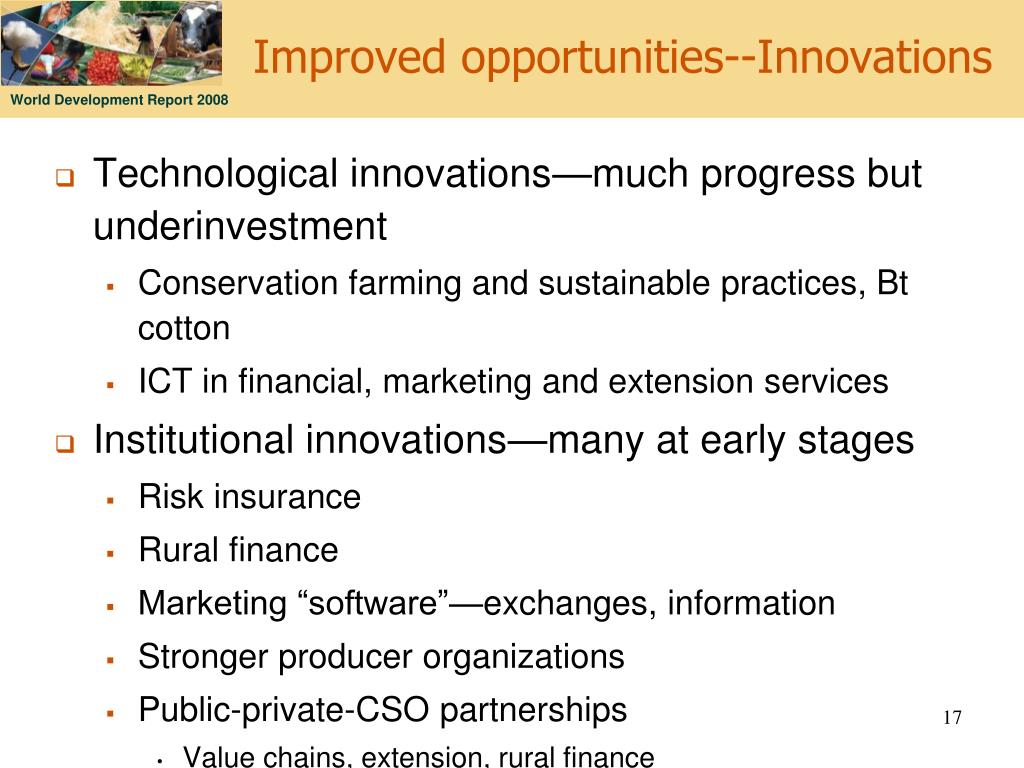 World Development Report 2008

Improved opportunities--Innovations

Technological innovations—much progress but underinvestment

Conservation farming and sustainable practices, Bt cotton

ICT in financial, marketing and extension services

Institutional innovations—many at early stages

Risk insurance

Rural finance

Marketing “software”—exchanges, information

Stronger producer organizations

Public-private-CSO partnerships

Value chains, extension, rural finance

17